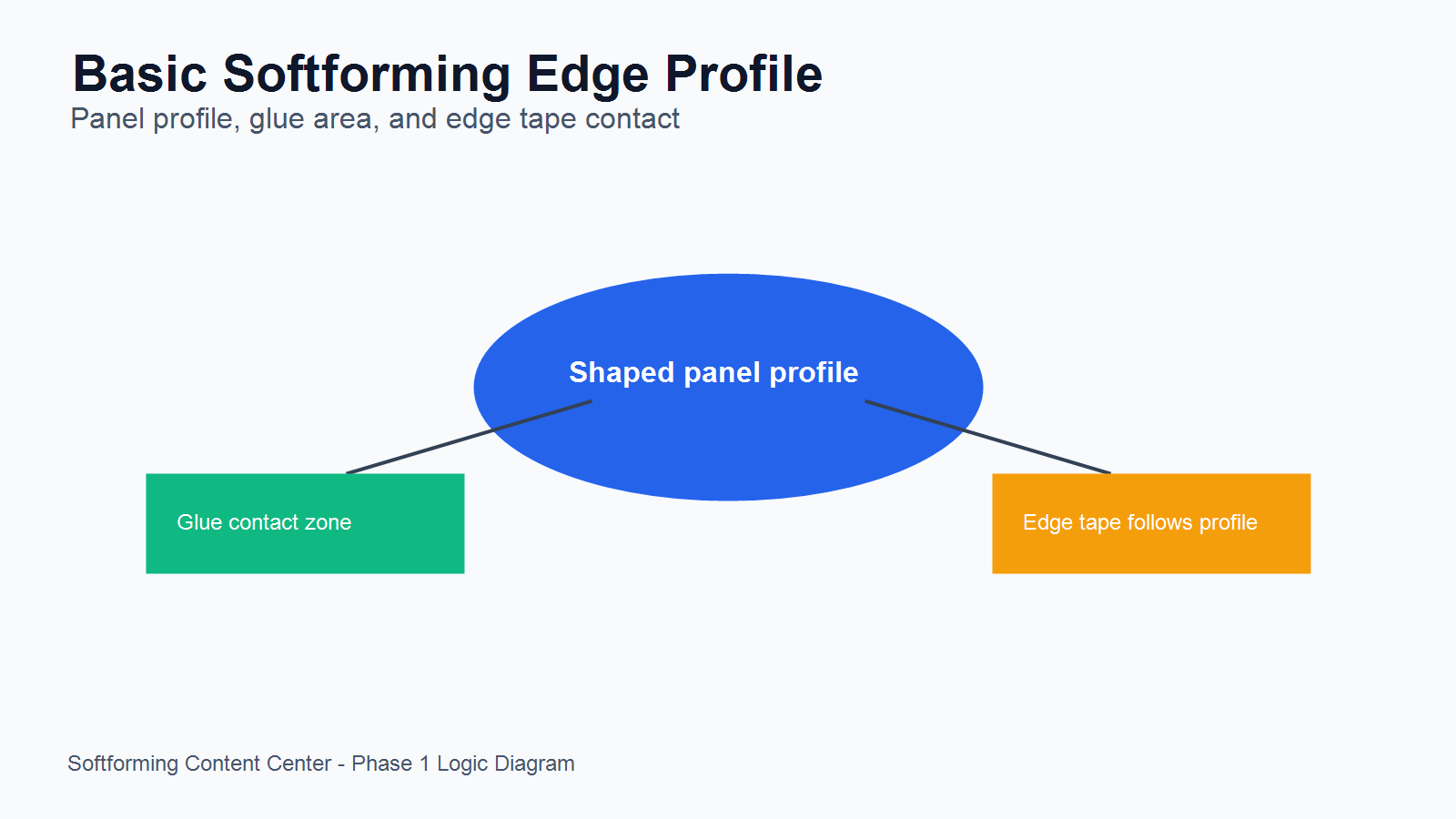 Basic Softforming Edge Profile
Panel profile, glue area, and edge tape contact

Shaped panel profile

Glue contact zone

Edge tape follows profile

Softforming Content Center - Phase 1 Logic Diagram